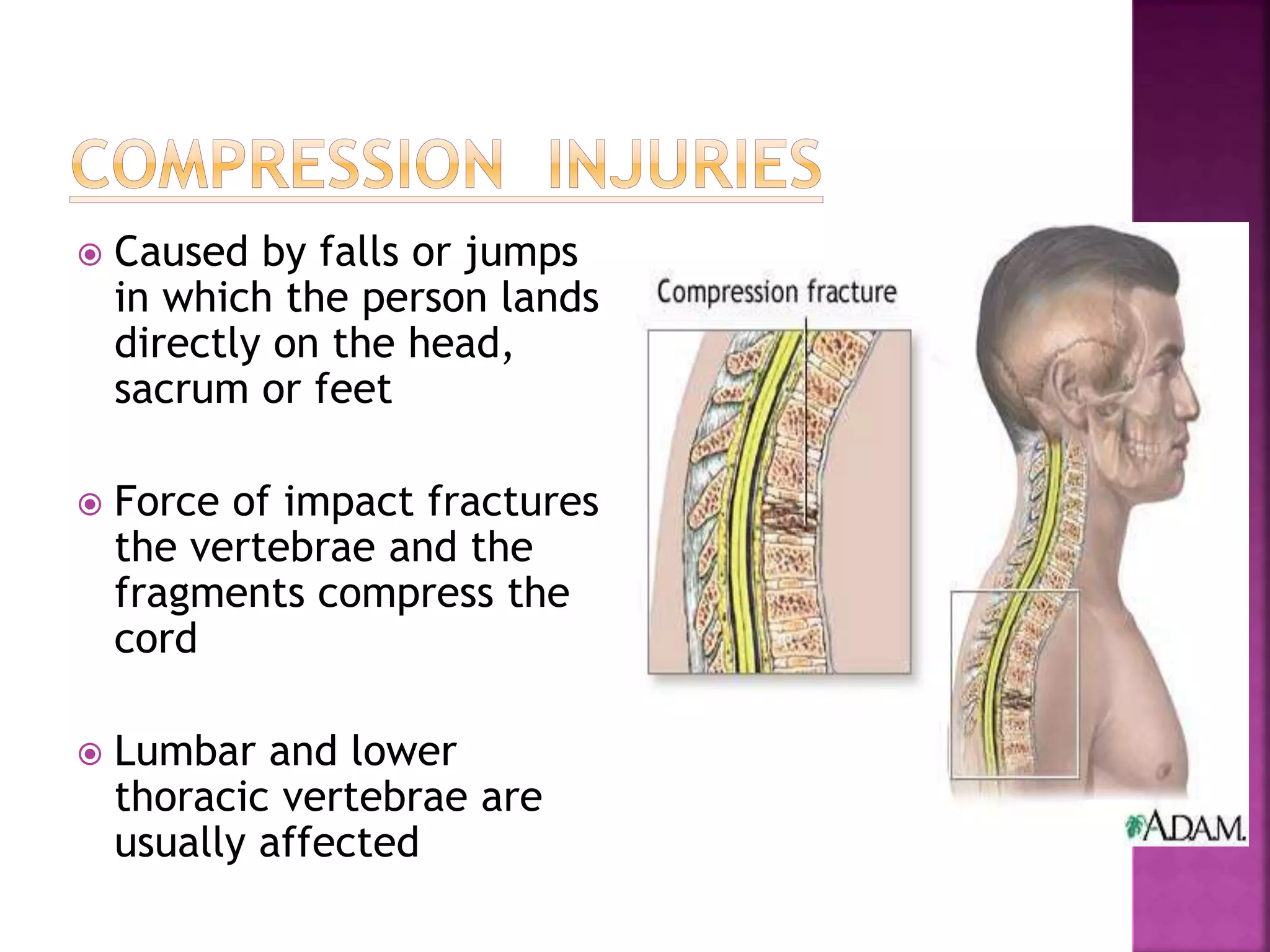 COMPRESSION INJURIES

Caused by falls or jumps in which the person lands directly on the head, sacrum or feet

Force of impact fractures the vertebrae and the fragments compress the cord

Lumbar and lower thoracic vertebrae are usually affected

Compression fracture

A.D.A.M.